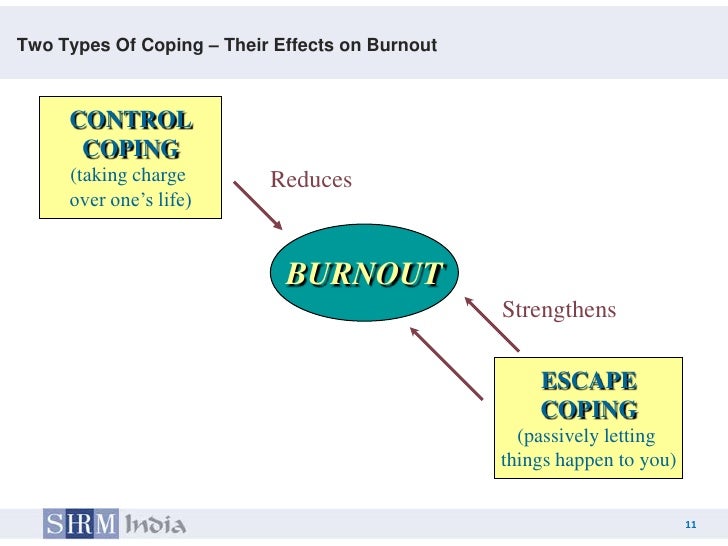 Two Types Of Coping – Their Effects on Burnout

CONTROL COPING
(taking charge over one's life)

Reduces

BURNOUT

Strengthens

ESCAPE COPING
(passively letting things happen to you)

SHRM India

11